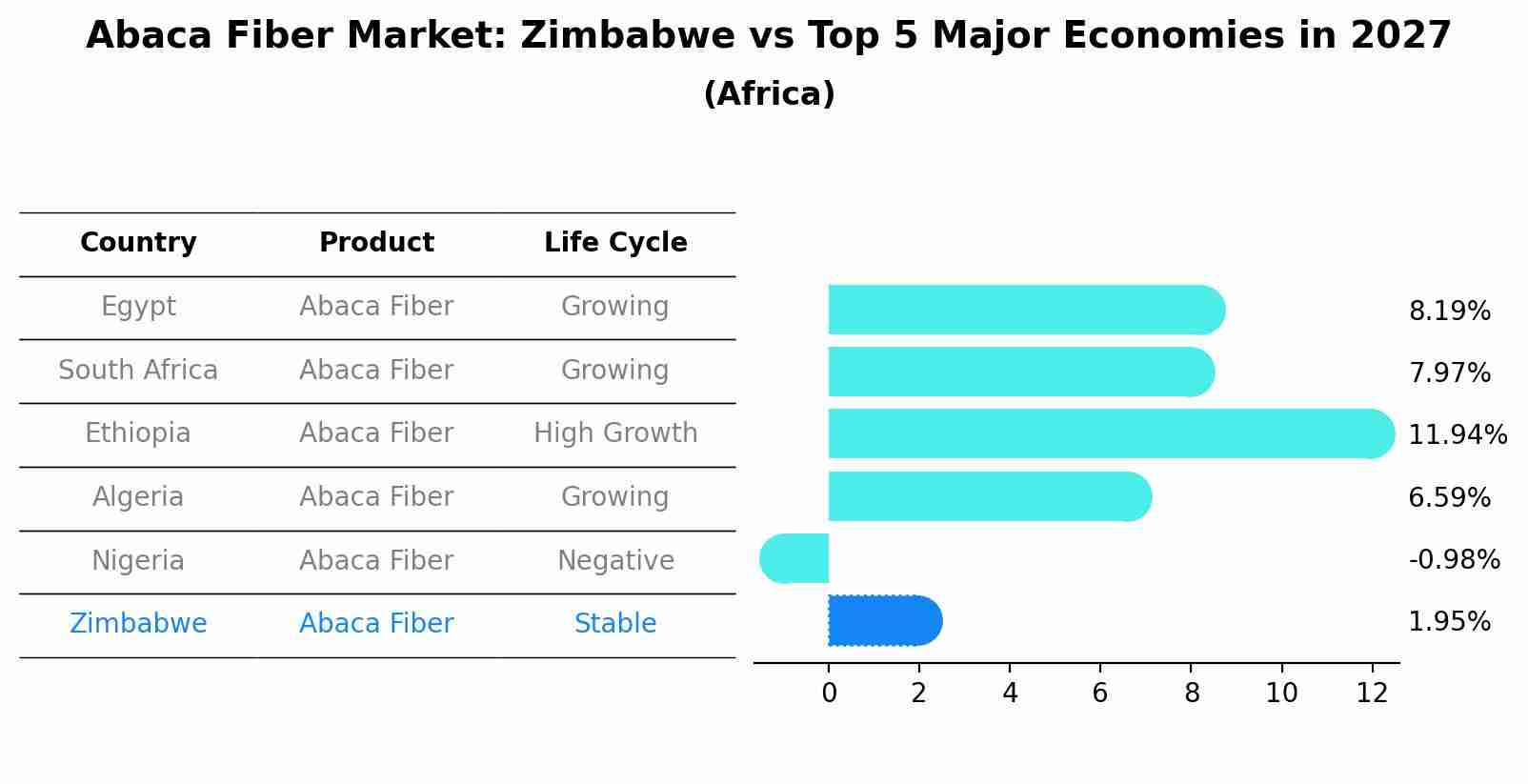 Abaca Fiber Market: Zimbabwe vs Top 5 Major Economies in 2027
(Africa)

| Country | Product | Life Cycle |
|---|---|---|
| Egypt | Abaca Fiber | Growing |
| South Africa | Abaca Fiber | Growing |
| Ethiopia | Abaca Fiber | High Growth |
| Algeria | Abaca Fiber | Growing |
| Nigeria | Abaca Fiber | Negative |
| Zimbabwe | Abaca Fiber | Stable |

8.19%
7.97%
11.94%
6.59%
-0.98%
1.95%

0 2 4 6 8 10 12